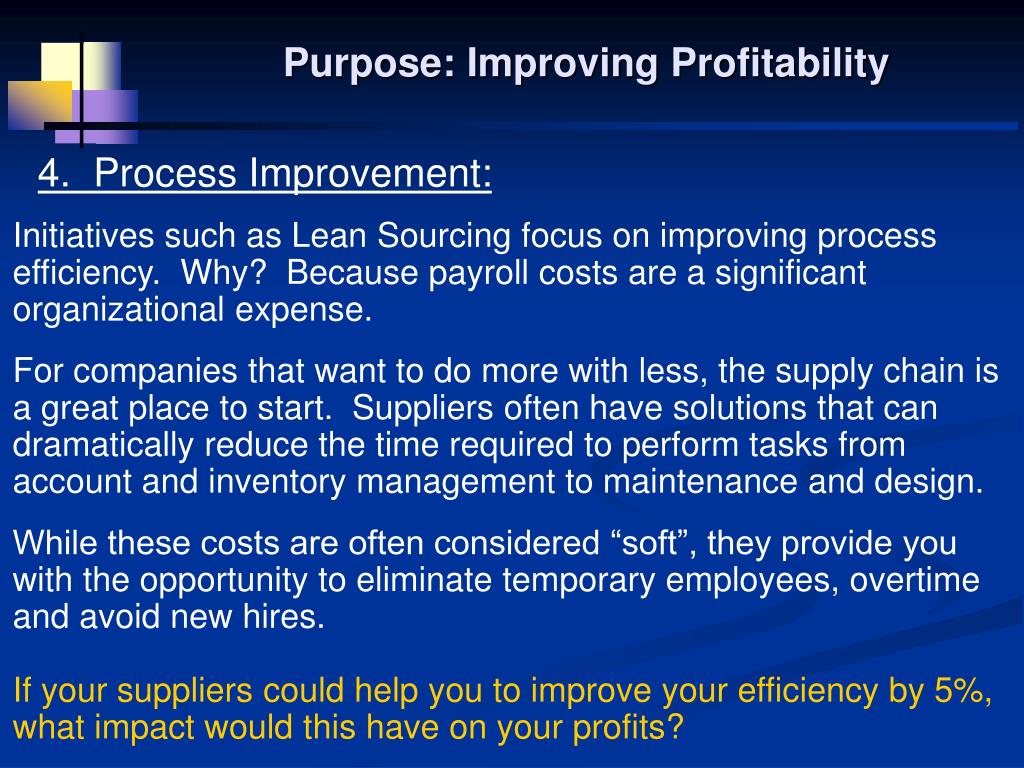 Purpose: Improving Profitability

4. Process Improvement:

Initiatives such as Lean Sourcing focus on improving process efficiency. Why? Because payroll costs are a significant organizational expense.

For companies that want to do more with less, the supply chain is a great place to start. Suppliers often have solutions that can dramatically reduce the time required to perform tasks from account and inventory management to maintenance and design.

While these costs are often considered “soft”, they provide you with the opportunity to eliminate temporary employees, overtime and avoid new hires.

If your suppliers could help you to improve your efficiency by 5%, what impact would this have on your profits?